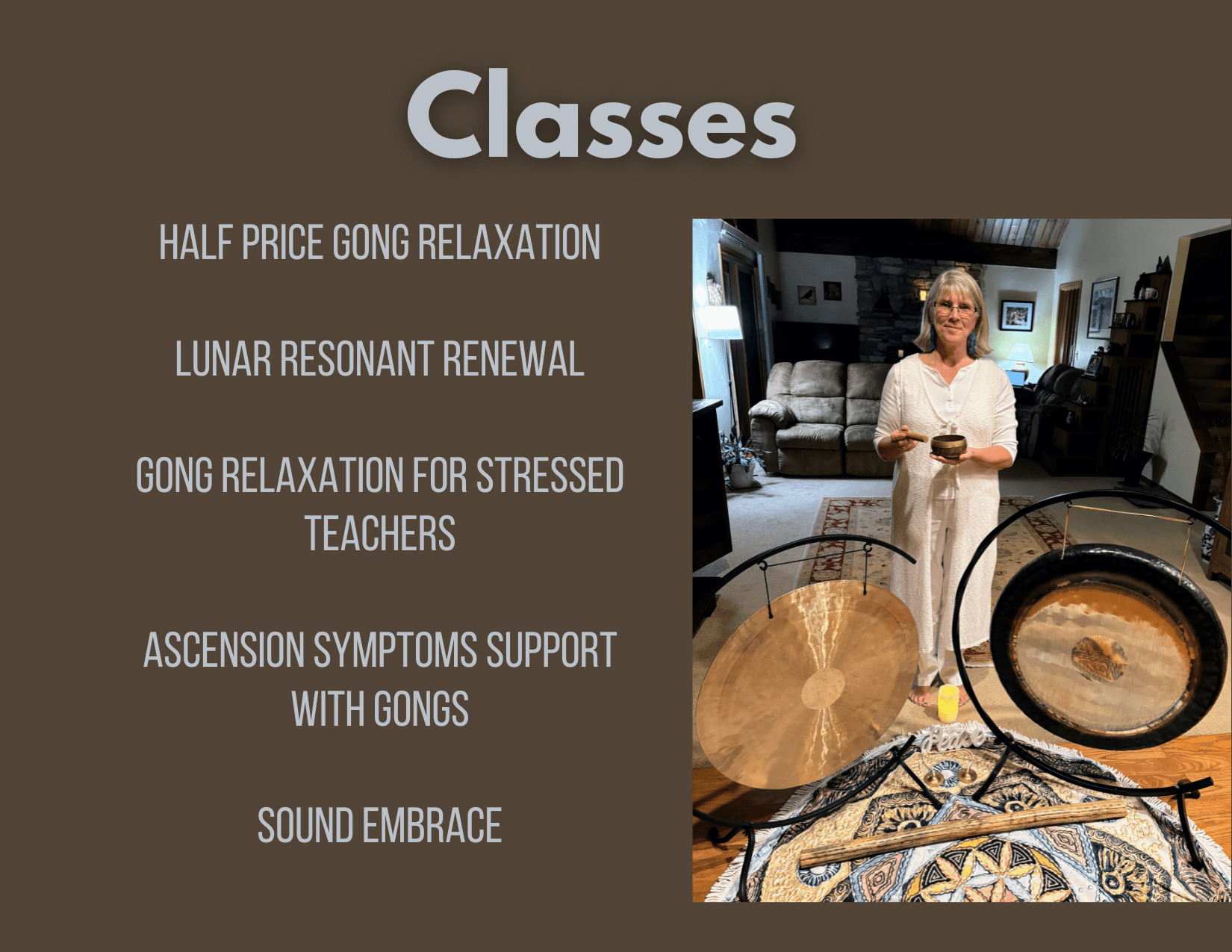 Classes

HALF PRICE GONG RELAXATION

LUNAR RESONANT RENEWAL

GONG RELAXATION FOR STRESSED TEACHERS

ASCENSION SYMPTOMS SUPPORT WITH GONGS

SOUND EMBRACE

Peace